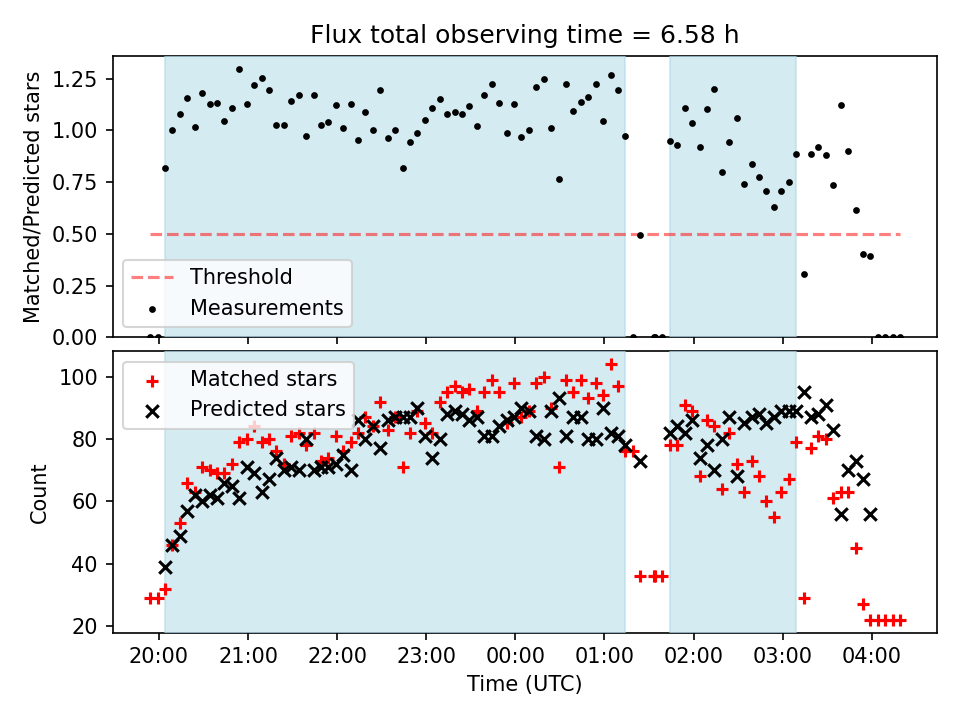 Flux total observing time = 6.58 h

Matched/Predicted stars

1.25
1.00
0.75
0.50
0.25
0.00

Threshold
Measurements

Count

100
80
60
40
20

Matched stars
Predicted stars

20:00
21:00
22:00
23:00
00:00
01:00
02:00
03:00
04:00

Time (UTC)